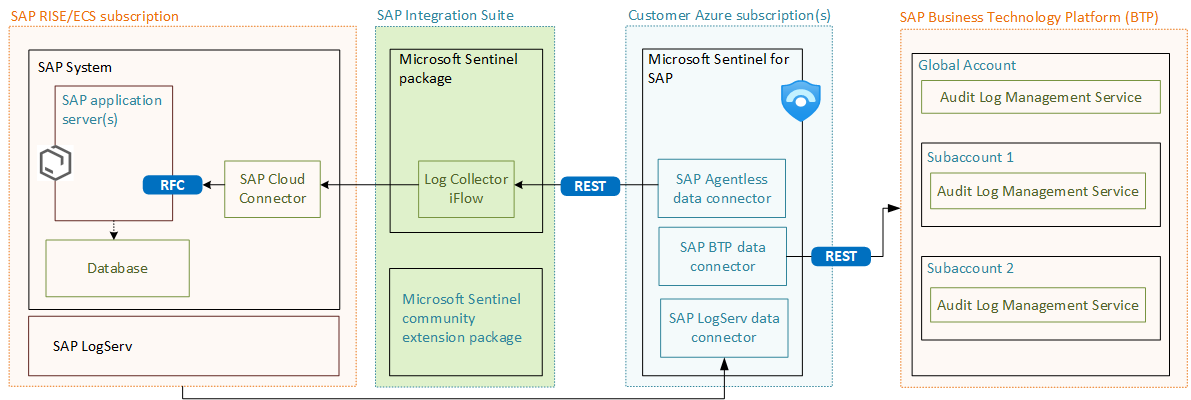 SAP RISE/ECS subscription

SAP System

SAP application server(s)

RFC

SAP Cloud Connector

Database

SAP LogServ

SAP Integration Suite

Microsoft Sentinel package

Log Collector iFlow

Microsoft Sentinel community extension package

REST

Customer Azure subscription(s)

Microsoft Sentinel for SAP

SAP Agentless data connector

SAP BTP data connector

SAP LogServ data connector

REST

SAP Business Technology Platform (BTP)

Global Account

Audit Log Management Service

Subaccount 1

Audit Log Management Service

Subaccount 2

Audit Log Management Service